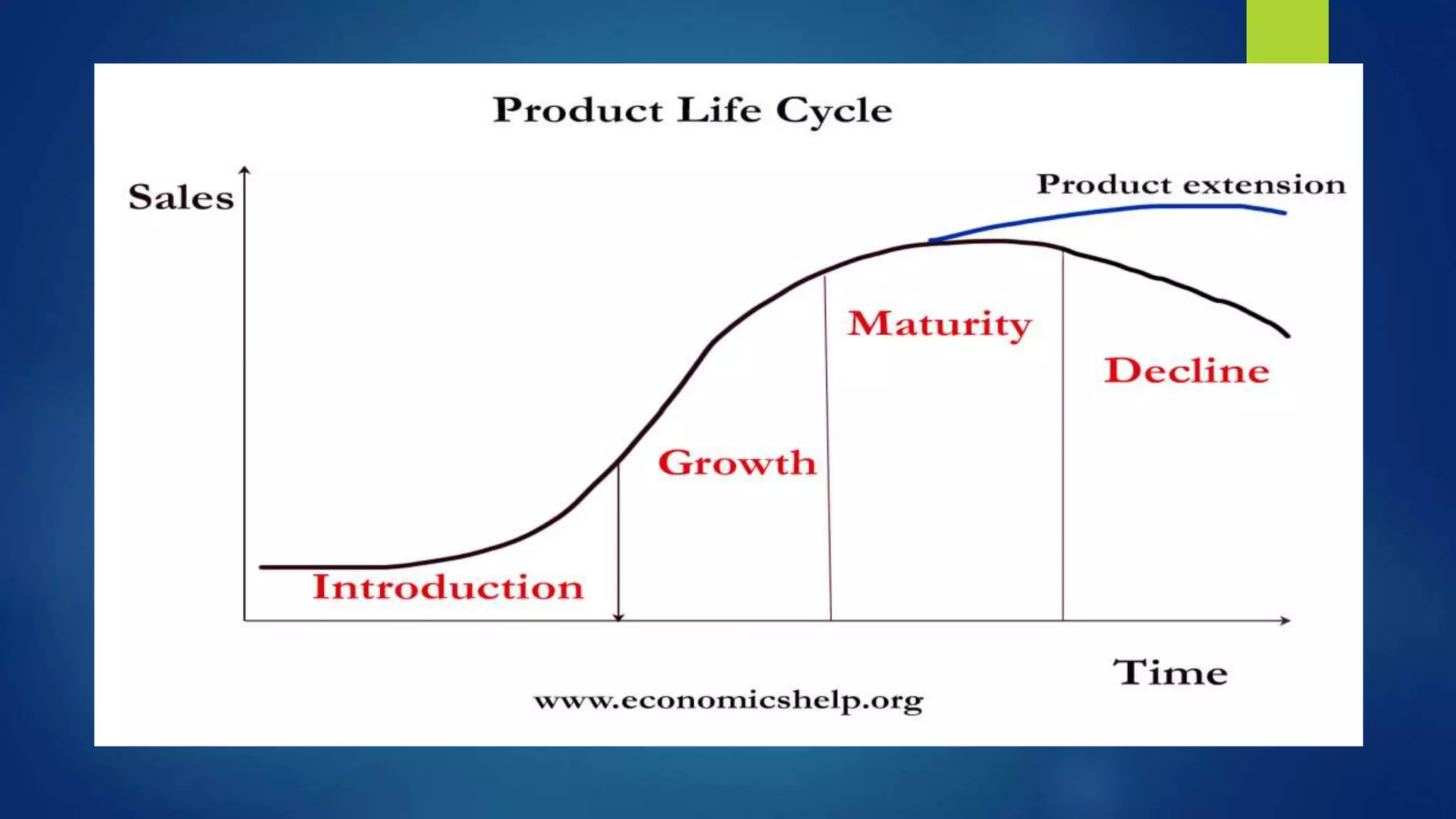 Product Life Cycle

Sales

Product extension

Maturity

Decline

Growth

Introduction

Time

www.economicshelp.org